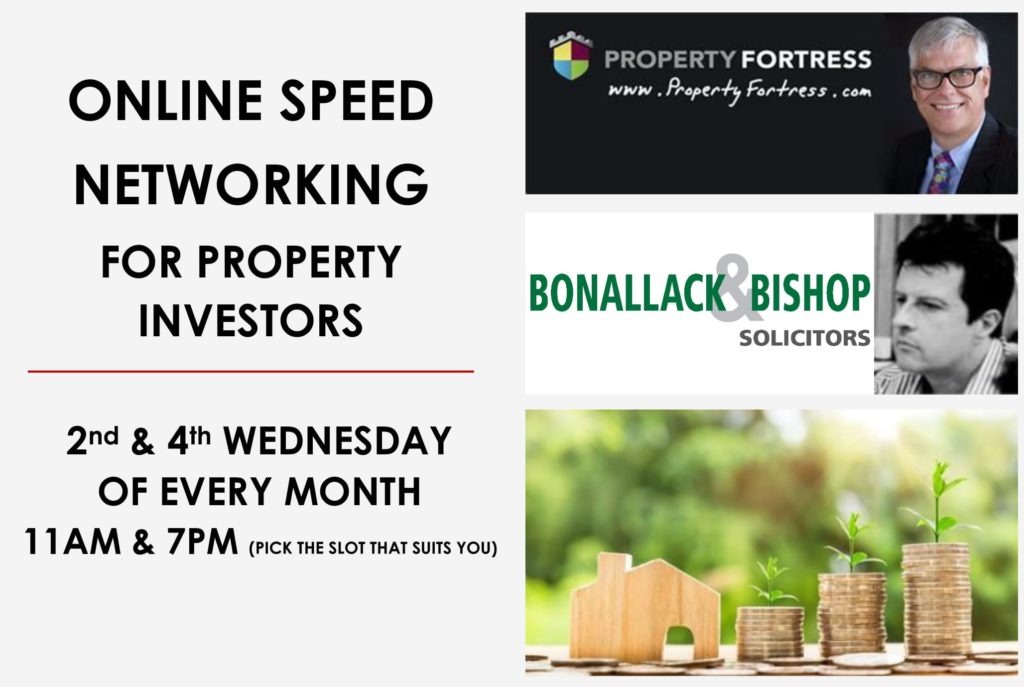 ONLINE SPEED NETWORKING

FOR PROPERTY INVESTORS

2nd & 4th WEDNESDAY OF EVERY MONTH

11AM & 7PM (PICK THE SLOT THAT SUITS YOU)

PROPERTY FORTRESS
www.PropertyFortress.com

BONALLACK & BISHOP
SOLICITORS